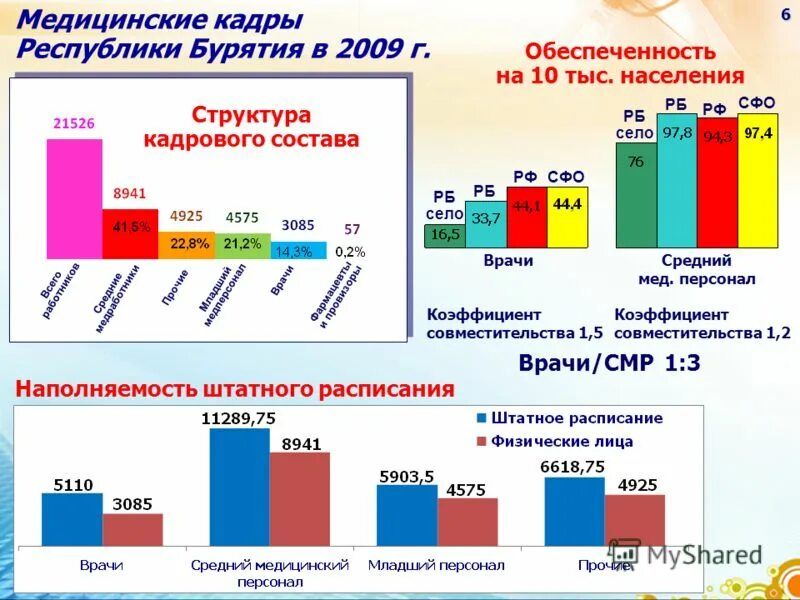 Медицинские кадры Республики Бурятия в 2009 г.

6

Структура кадрового состава

21526
8941
41,5%
4925
22,8%
4575
21,2%
3085
14,3%
57
0,2%

Всего работников
Средние медработники
Прочие
Младший медперсонал
Врачи
Фармацевты и провизоры

Обеспеченность на 10 тыс. населения

РБ село
16,5
РБ
33,7
РФ
44,1
СФО
44,4
Врачи

РБ село
76
РБ
97,8
РФ
94,3
СФО
97,4
Средний мед. персонал

Коэффициент совместительства 1,5

Коэффициент совместительства 1,2

Врачи/СМР 1:3

Наполняемость штатного расписания

Штатное расписание
Физические лица

5110
3085
11289,75
8941
5903,5
4575
6618,75
4925

Врачи
Средний медицинский персонал
Младший персонал
Прочие

MyShared